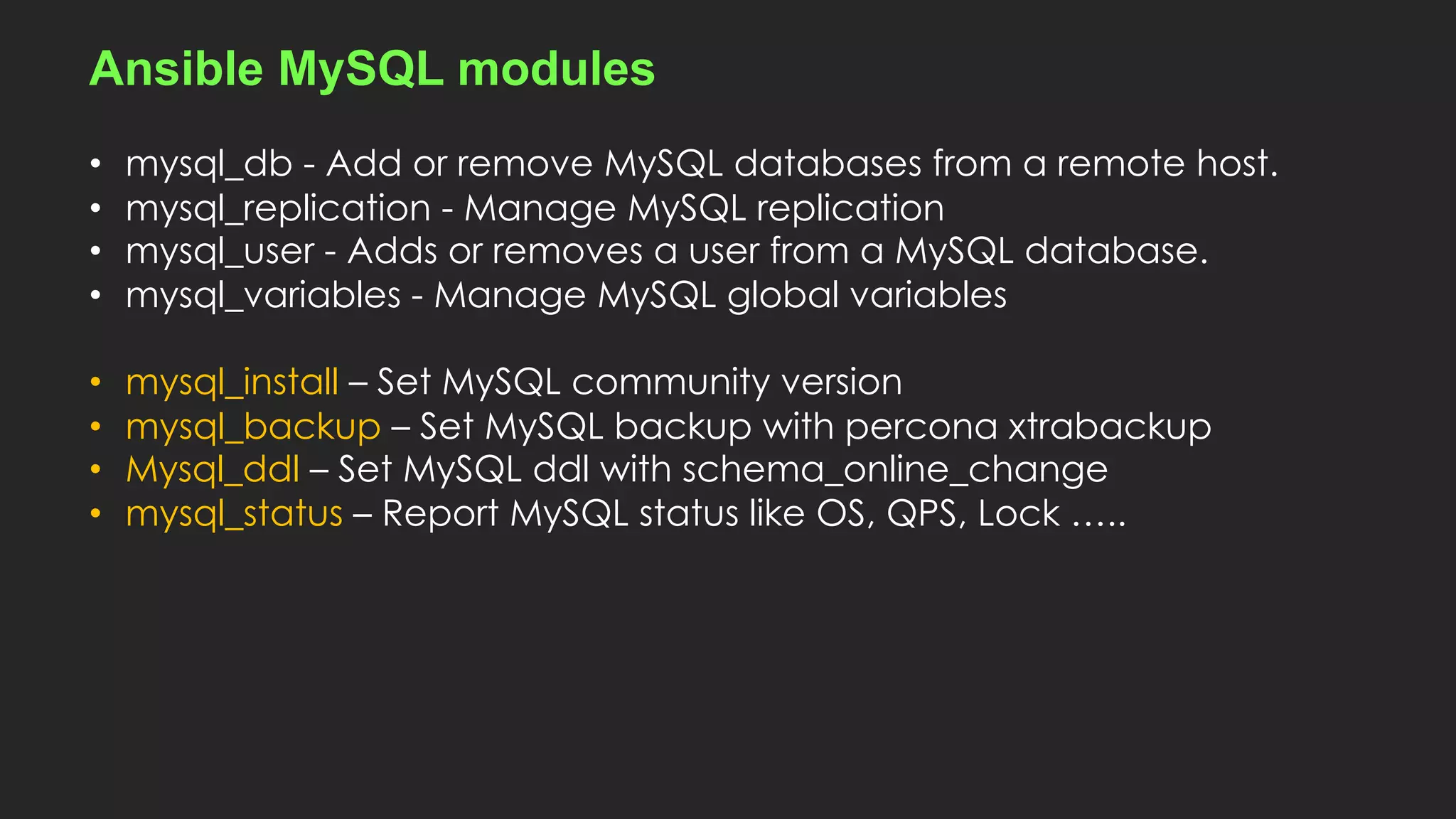 Ansible MySQL modules

• mysql_db - Add or remove MySQL databases from a remote host.
• mysql_replication - Manage MySQL replication
• mysql_user - Adds or removes a user from a MySQL database.
• mysql_variables - Manage MySQL global variables

• mysql_install – Set MySQL community version
• mysql_backup – Set MySQL backup with percona xtrabackup
• Mysql_ddl – Set MySQL ddl with schema_online_change
• mysql_status – Report MySQL status like OS, QPS, Lock …..